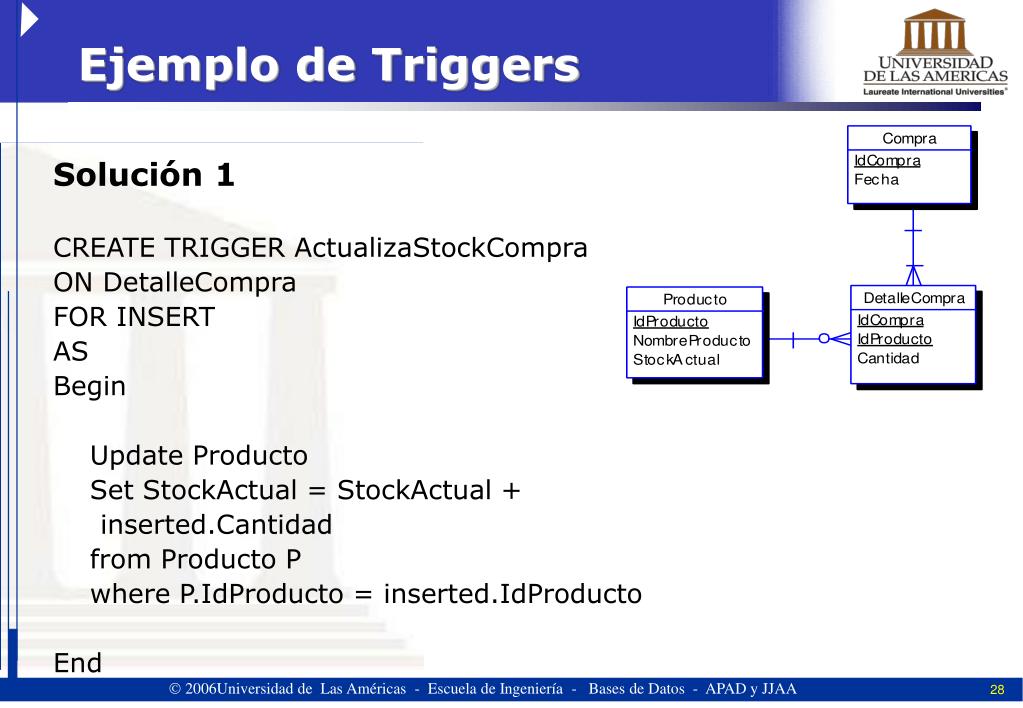 Ejemplo de Triggers

UNIVERSIDAD DE LAS AMERICAS
Laureate International Universities®

Solución 1

CREATE TRIGGER ActualizaStockCompra
ON DetalleCompra
FOR INSERT
AS
Begin

Update Producto
Set StockActual = StockActual + inserted.Cantidad
from Producto P
where P.IdProducto = inserted.IdProducto

End

Compra
IdCompra
Fecha

Producto
IdProducto
NombreProducto
StockActual

DetalleCompra
IdCompra
IdProducto
Cantidad

© 2006Universidad de Las Américas - Escuela de Ingeniería - Bases de Datos - APAD y JJAA

28